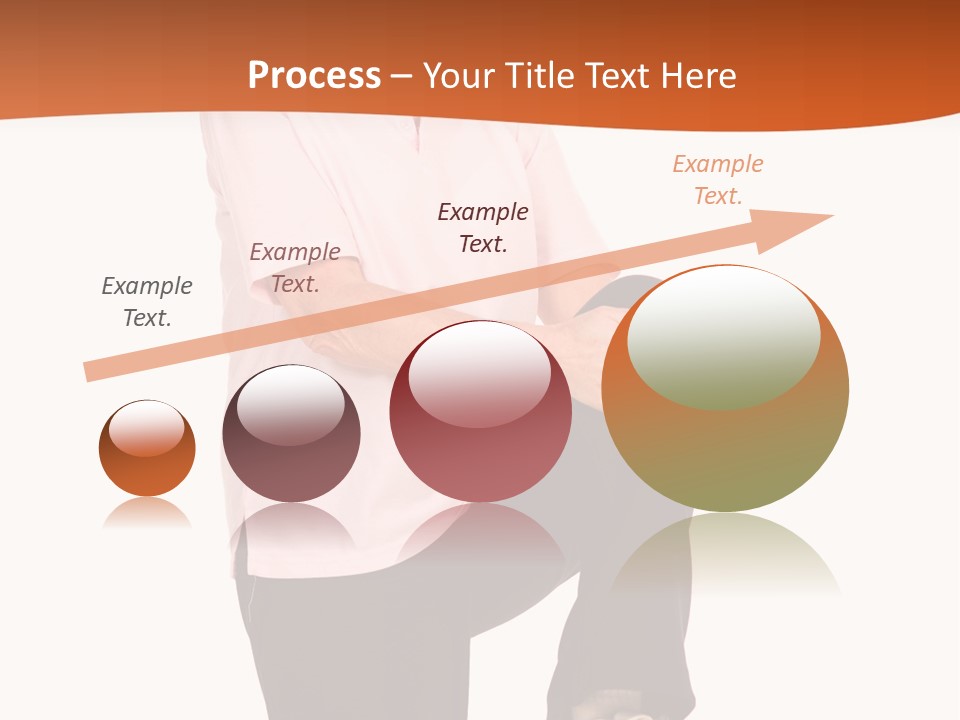 Process – Your Title Text Here

Example Text.

Example Text.

Example Text.

Example Text.